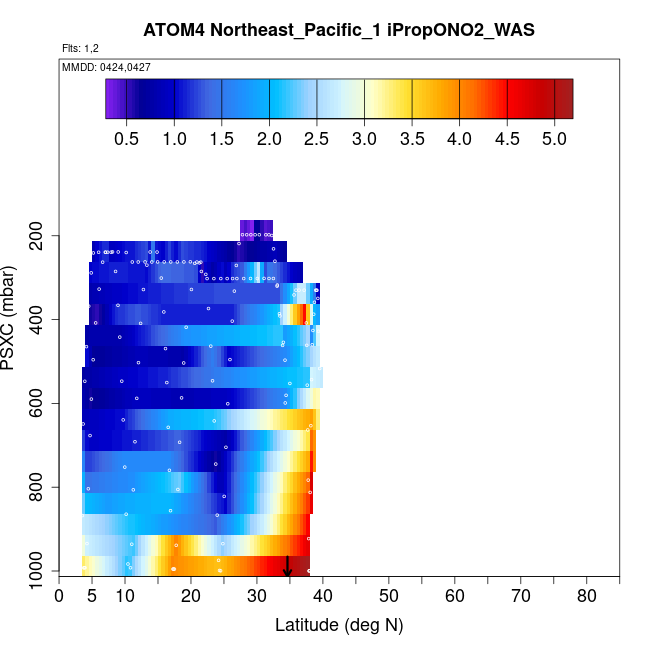 ATOM4 Northeast_Pacific_1 iPropONO2_WAS

Flts: 1,2

MMDD: 0424,0427

0.5 1.0 1.5 2.0 2.5 3.0 3.5 4.0 4.5 5.0

PSXC (mbar)

200
400
600
800
1000

0 5 10 20 30 40 50 60 70 80

Latitude (deg N)